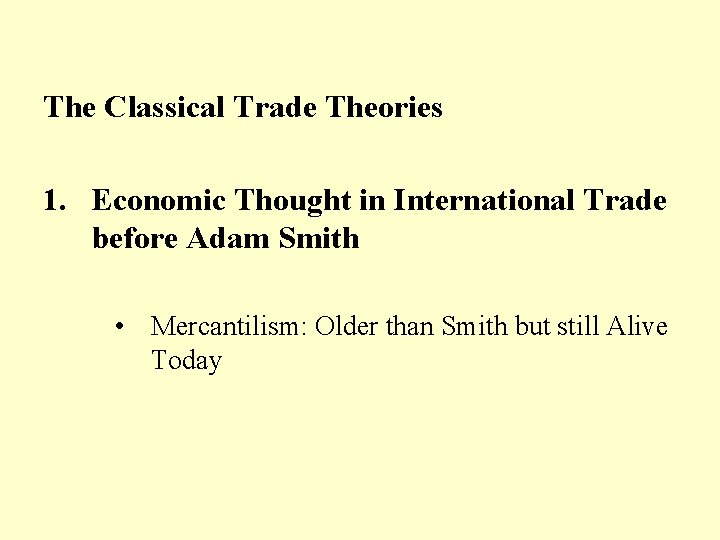 The Classical Trade Theories

1. Economic Thought in International Trade before Adam Smith

• Mercantilism: Older than Smith but still Alive Today